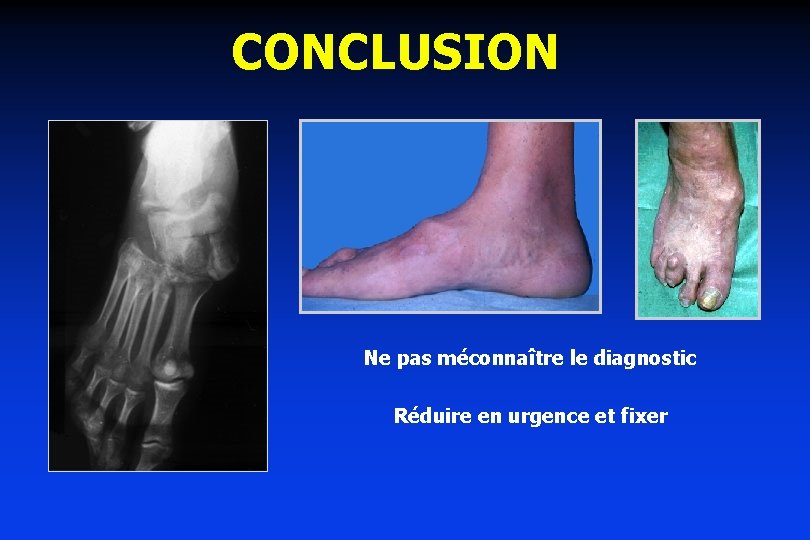 CONCLUSION

Ne pas méconnaître le diagnostic

Réduire en urgence et fixer